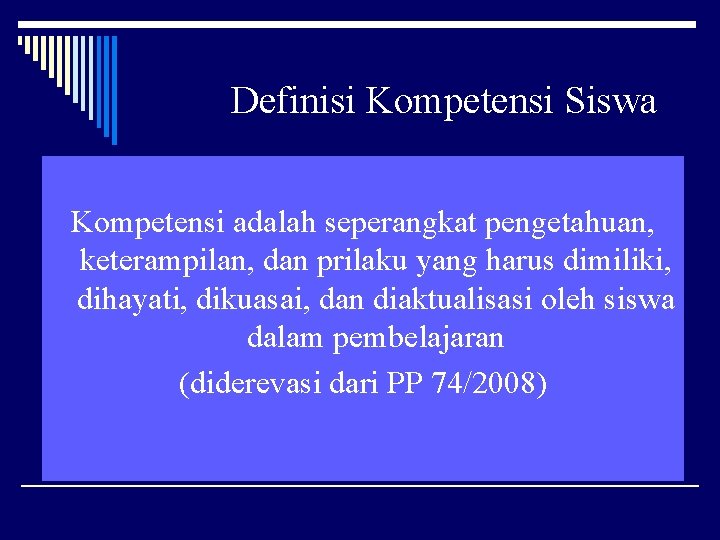 Definisi Kompetensi Siswa

Kompetensi adalah seperangkat pengetahuan, keterampilan, dan prilaku yang harus dimiliki, dihayati, dikuasai, dan diaktualisasi oleh siswa dalam pembelajaran

(diderevasi dari PP 74/2008)